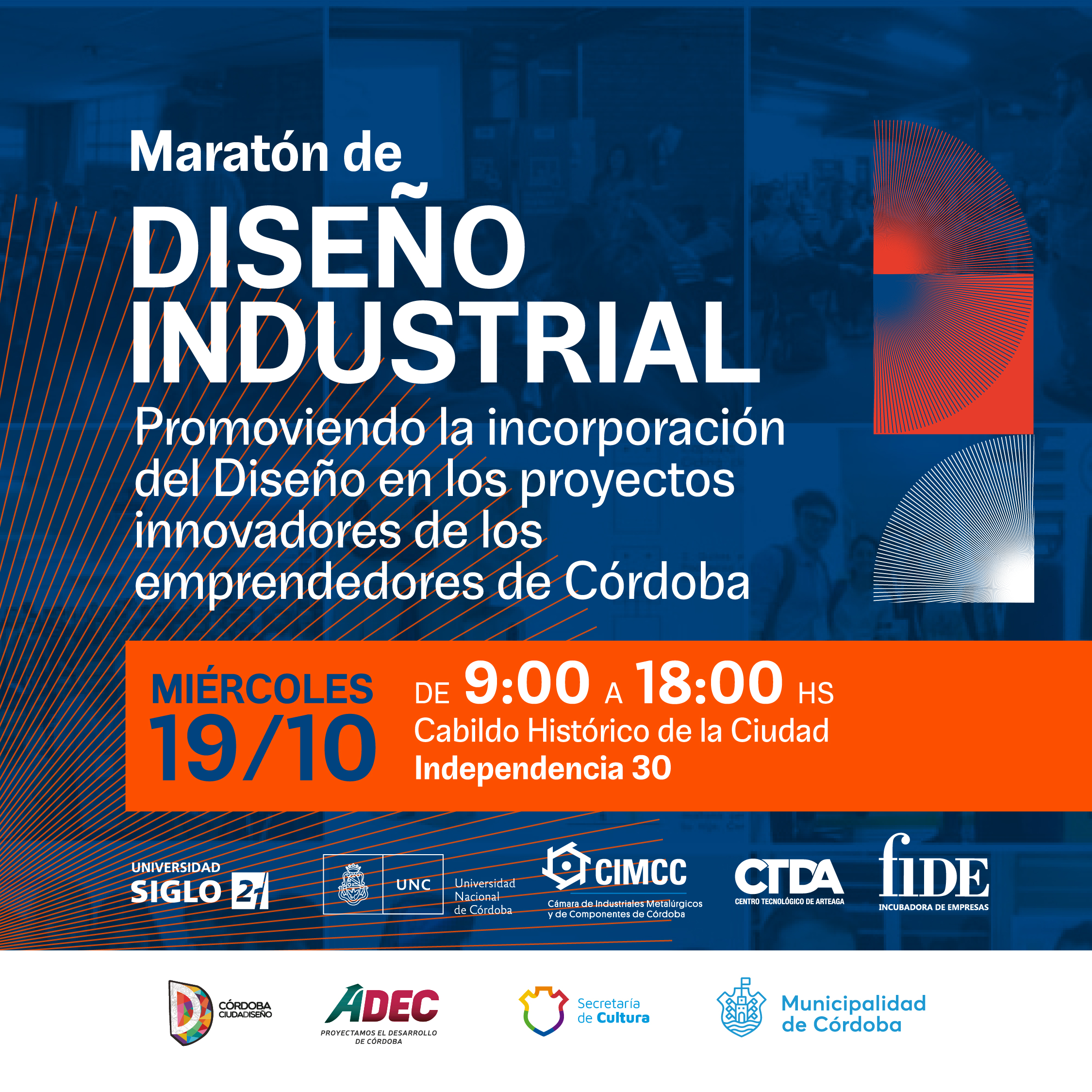 Maratón de
DISEÑO INDUSTRIAL

Promoviendo la incorporación del Diseño en los proyectos innovadores de los emprendedores de Córdoba

MIÉRCOLES
19/10

DE 9:00 A 18:00 HS
Cabildo Histórico de la Ciudad
Independencia 30

UNIVERSIDAD SIGLO 21

UNC Universidad Nacional de Córdoba

CIMCC
Cámara de Industriales Metalúrgicos y de Componentes de Córdoba

CTDA
CENTRO TECNOLÓGICO DE ARTEAGA

fIDE
INCUBADORA DE EMPRESAS

CÓRDOBA CIUDADISEÑO

ADEC
PROYECTAMOS EL DESARROLLO DE CÓRDOBA

Secretaría de Cultura

Municipalidad de Córdoba